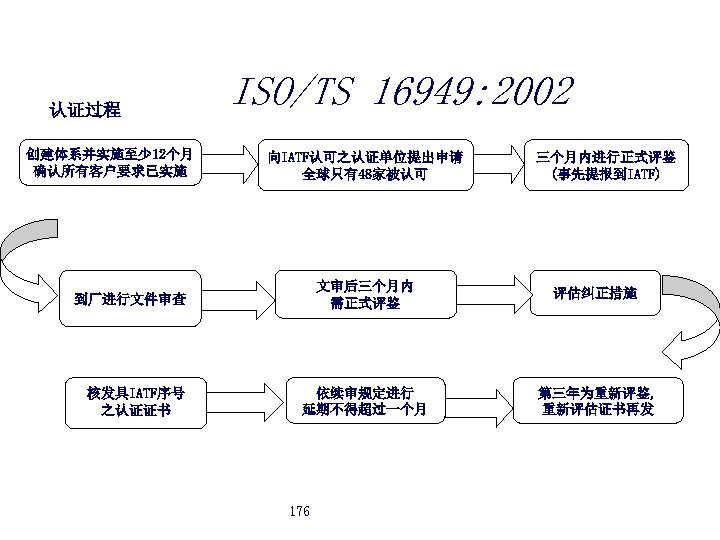 ISO/TS 16949:2002

认证过程

创建体系并实施至少12个月
确认所有客户要求已实施

向IATF认可之认证单位提出申请
全球只有48家被认可

三个月内进行正式评鉴
(事先提报到IATF)

到厂进行文件审查

文审后三个月内
需正式评鉴

评估纠正措施

核发具IATF序号
之认证证书

依续审规定进行
延期不得超过一个月

第三年为重新评鉴,
重新评估证书再发

176